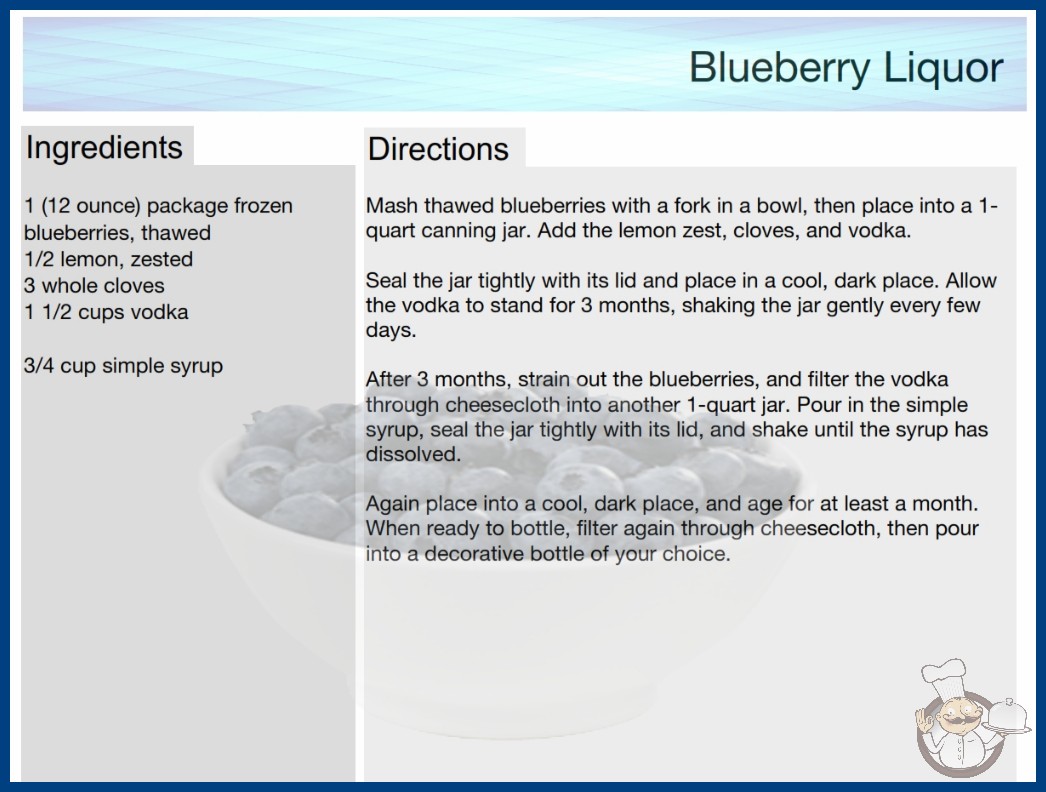 Blueberry Liquor

Ingredients

1 (12 ounce) package frozen blueberries, thawed
1/2 lemon, zested
3 whole cloves
1 1/2 cups vodka

3/4 cup simple syrup

Directions

Mash thawed blueberries with a fork in a bowl, then place into a 1-quart canning jar. Add the lemon zest, cloves, and vodka.

Seal the jar tightly with its lid and place in a cool, dark place. Allow the vodka to stand for 3 months, shaking the jar gently every few days.

After 3 months, strain out the blueberries, and filter the vodka through cheesecloth into another 1-quart jar. Pour in the simple syrup, seal the jar tightly with its lid, and shake until the syrup has dissolved.

Again place into a cool, dark place, and age for at least a month. When ready to bottle, filter again through cheesecloth, then pour into a decorative bottle of your choice.